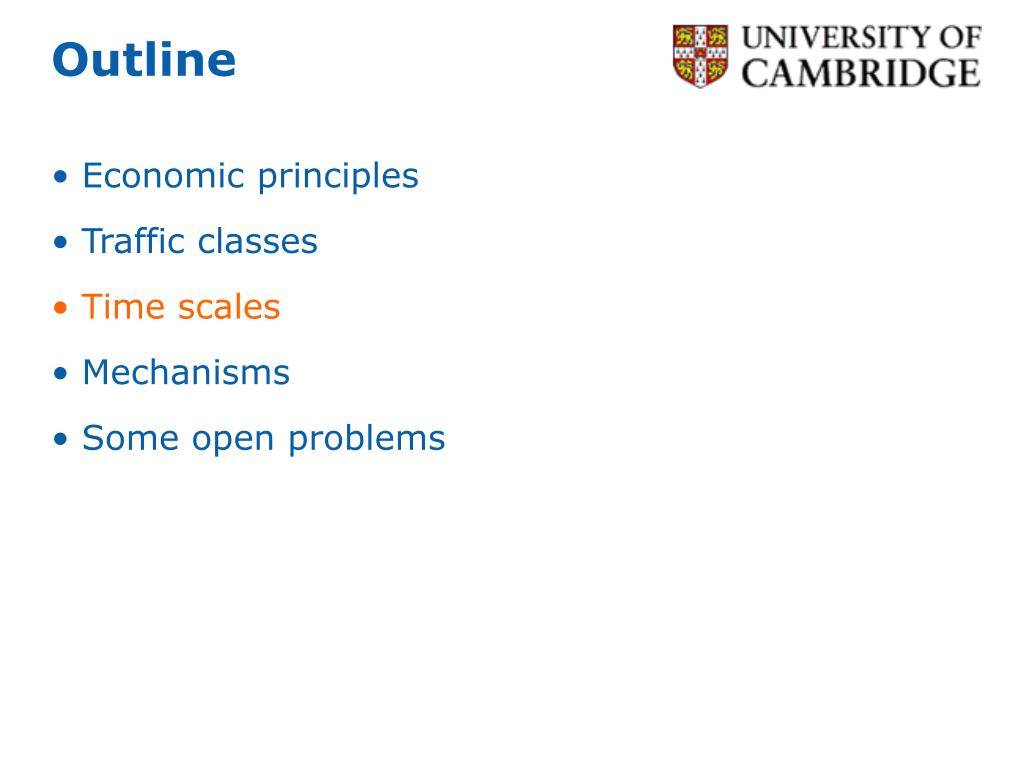 Outline

UNIVERSITY OF CAMBRIDGE

• Economic principles
• Traffic classes
• Time scales
• Mechanisms
• Some open problems